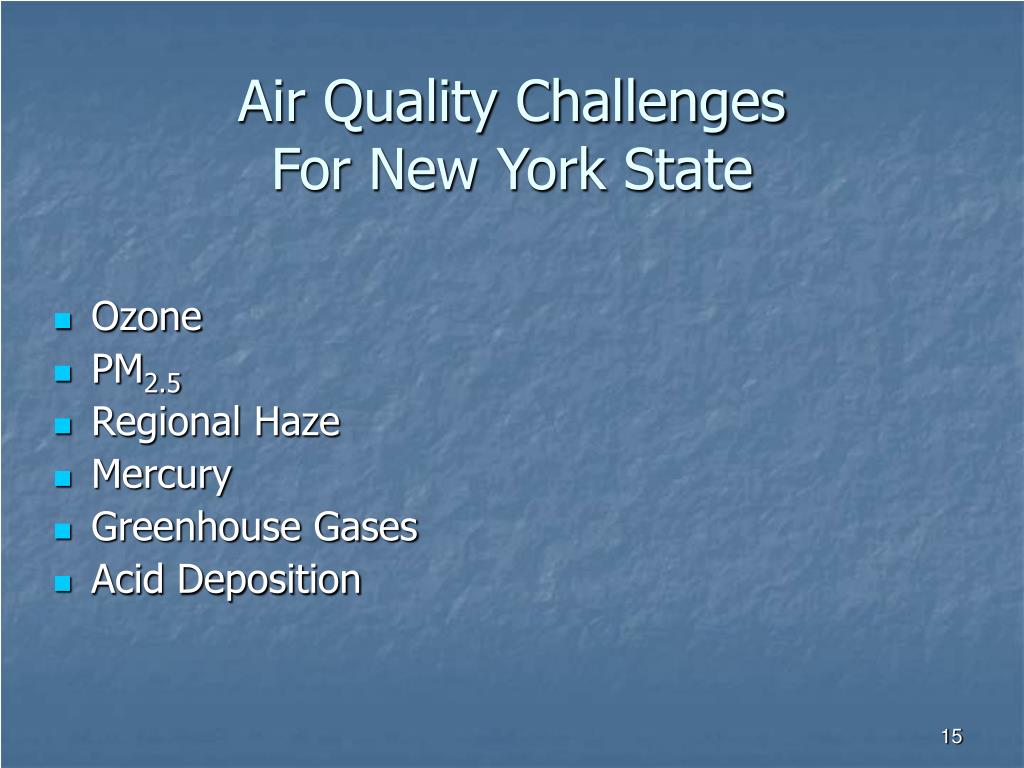 Air Quality Challenges
For New York State

- Ozone
- $PM_{2.5}$
- Regional Haze
- Mercury
- Greenhouse Gases
- Acid Deposition

15